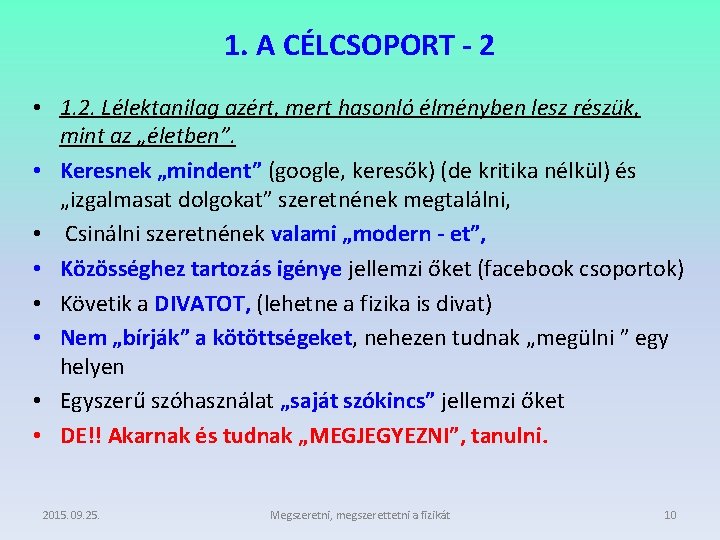 1. A CÉLCSOPORT - 2

• 1.2. Lélektanilag azért, mert hasonló élményben lesz részük, mint az „életben”.
• Keresnek „mindent” (google, keresők) (de kritika nélkül) és „izgalmasat dolgokat” szeretnének megtalálni,
• Csinálni szeretnének valami „modern - et”,
• Közösséghez tartozás igénye jellemzi őket (facebook csoportok)
• Követik a DIVATOT, (lehetne a fizika is divat)
• Nem „bírják” a kötöttségeket, nehezen tudnak „megülni ” egy helyen
• Egyszerű szóhasználat „saját szókincs” jellemzi őket
• DE!! Akarnak és tudnak „MEGJEGYEZNI”, tanulni.

2015. 09. 25.
Megszeretni, megszerettetni a fizikát
10